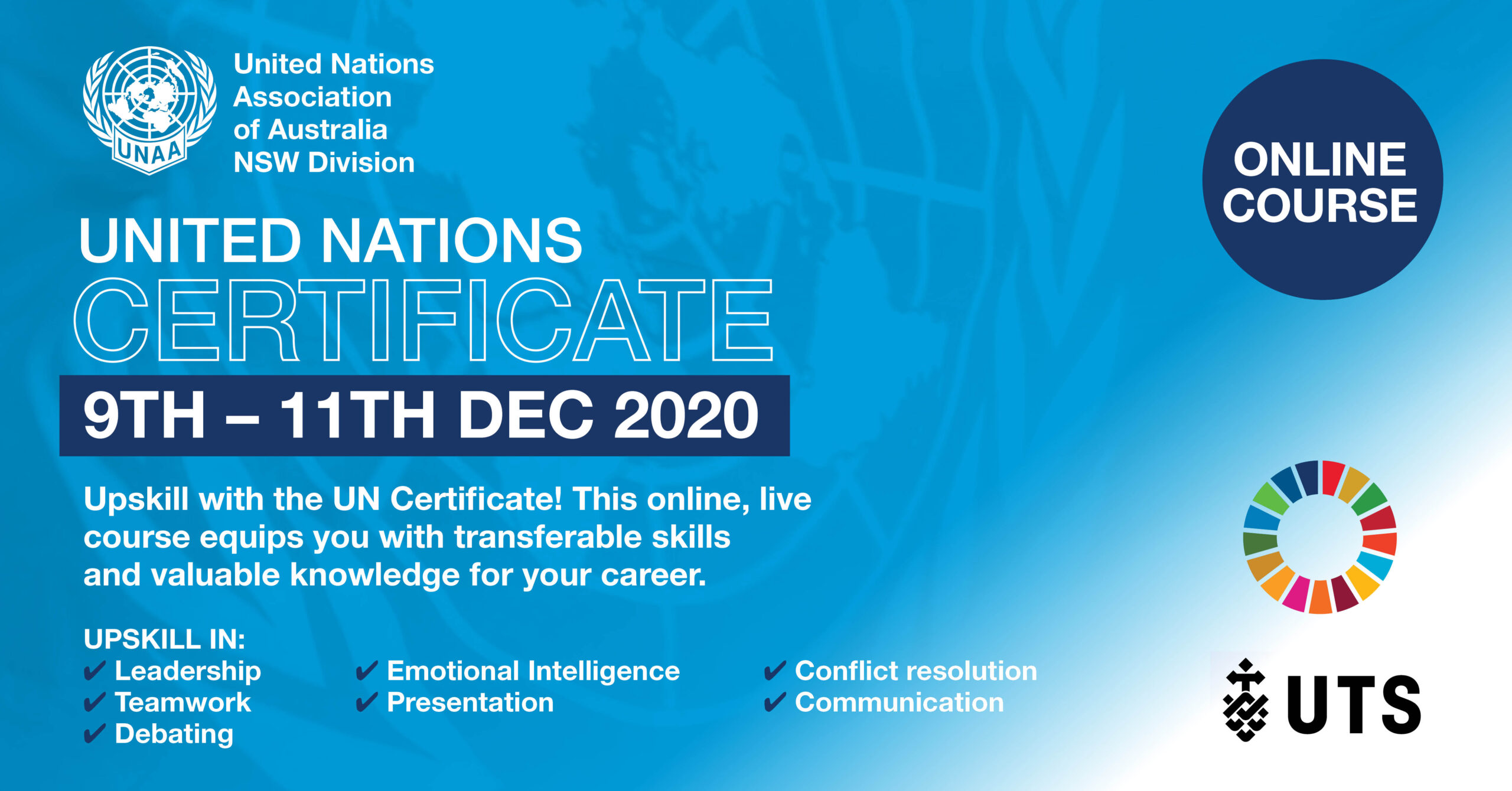 UNAA

United Nations Association of Australia NSW Division

ONLINE COURSE

UNITED NATIONS CERTIFICATE

9TH – 11TH DEC 2020

Upskill with the UN Certificate! This online, live course equips you with transferable skills and valuable knowledge for your career.

UPSKILL IN:
✔ Leadership
✔ Teamwork
✔ Debating

✔ Emotional Intelligence
✔ Presentation

✔ Conflict resolution
✔ Communication

UTS